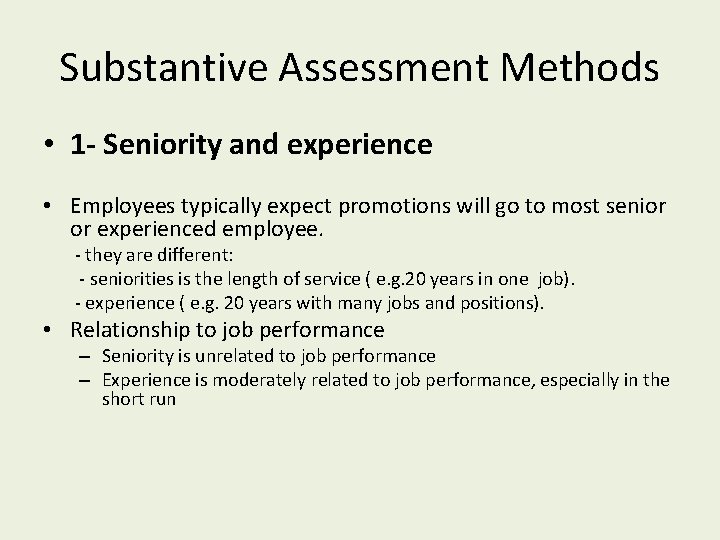 Substantive Assessment Methods

• 1- Seniority and experience

• Employees typically expect promotions will go to most senior or experienced employee.
- they are different:
- seniorities is the length of service ( e.g.20 years in one job).
- experience ( e.g. 20 years with many jobs and positions).

• Relationship to job performance
– Seniority is unrelated to job performance
– Experience is moderately related to job performance, especially in the short run